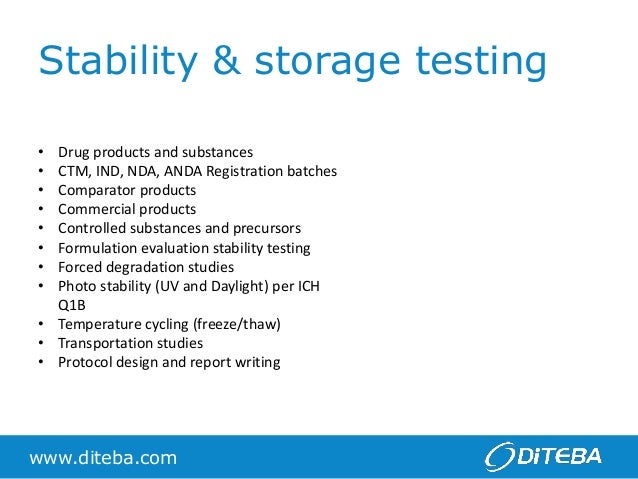 Stability & storage testing

• Drug products and substances
• CTM, IND, NDA, ANDA Registration batches
• Comparator products
• Commercial products
• Controlled substances and precursors
• Formulation evaluation stability testing
• Forced degradation studies
• Photo stability (UV and Daylight) per ICH Q1B
• Temperature cycling (freeze/thaw)
• Transportation studies
• Protocol design and report writing

www.diteba.com

DiTEBA